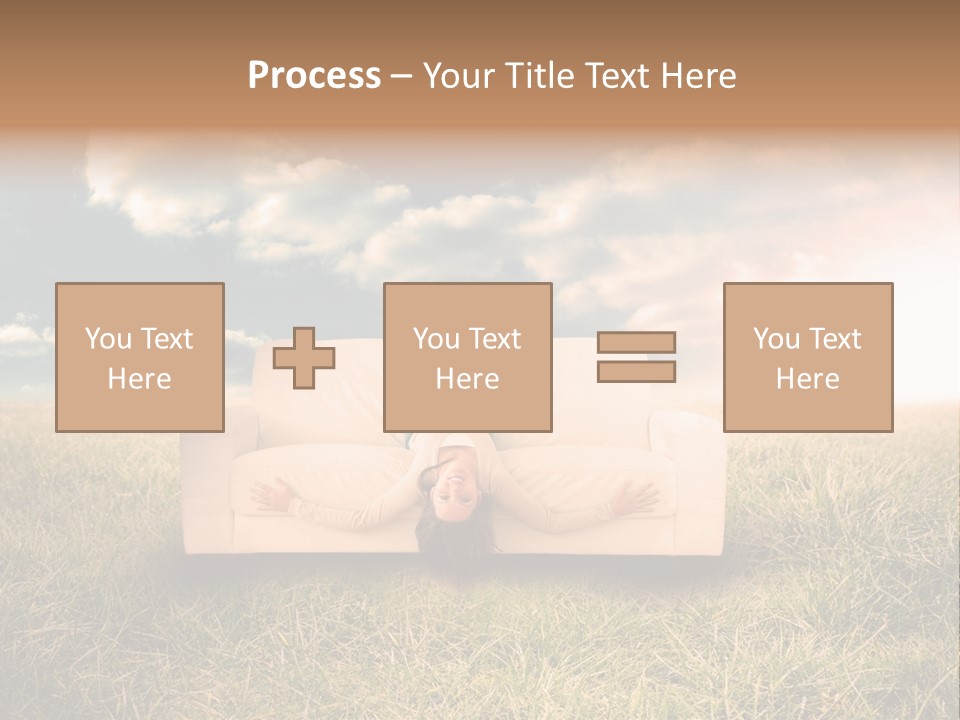 Process – Your Title Text Here

You Text Here

You Text Here

You Text Here